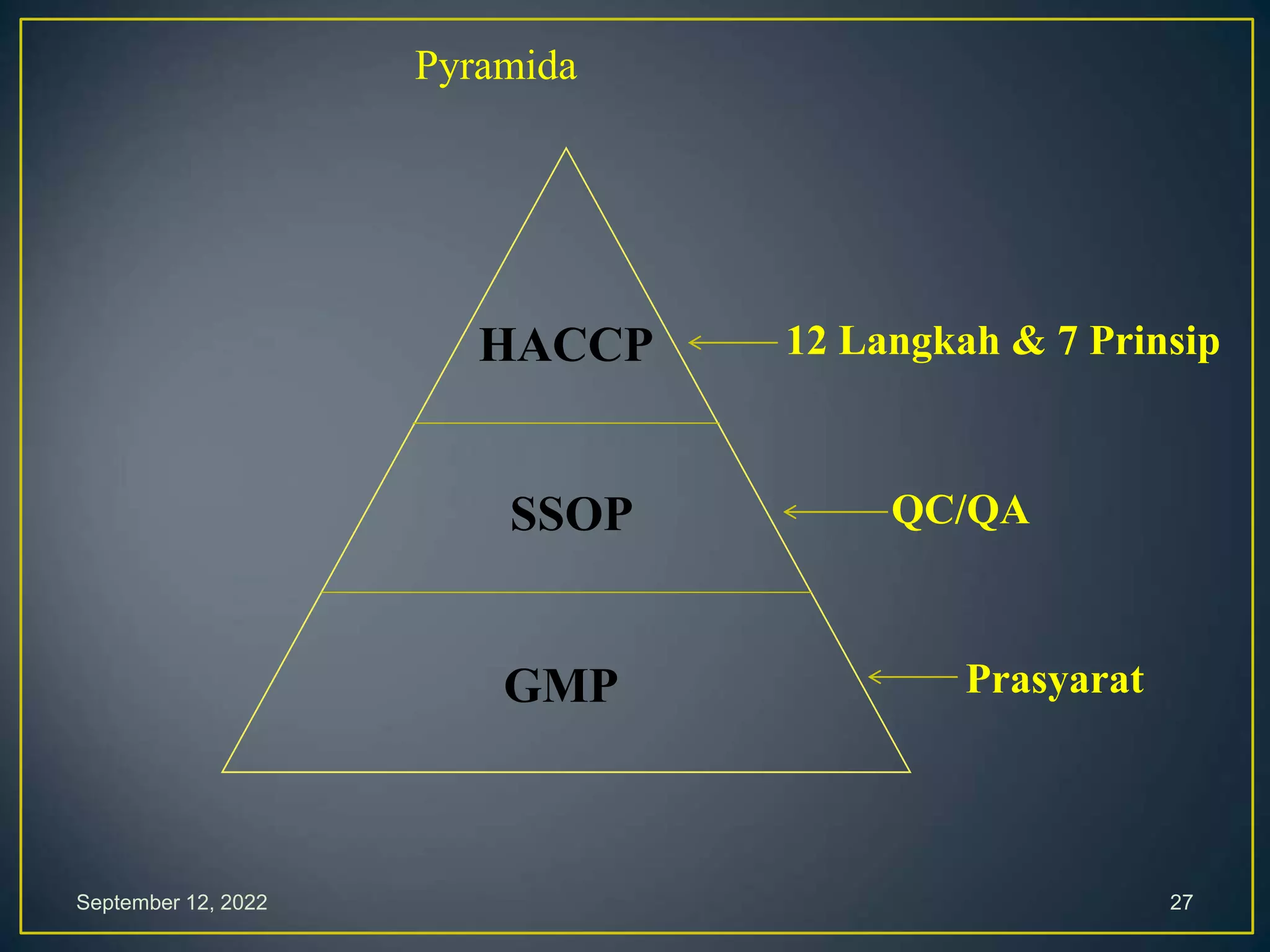 Pyramida

HACCP

12 Langkah & 7 Prinsip

SSOP

QC/QA

GMP

Prasyarat

September 12, 2022

27